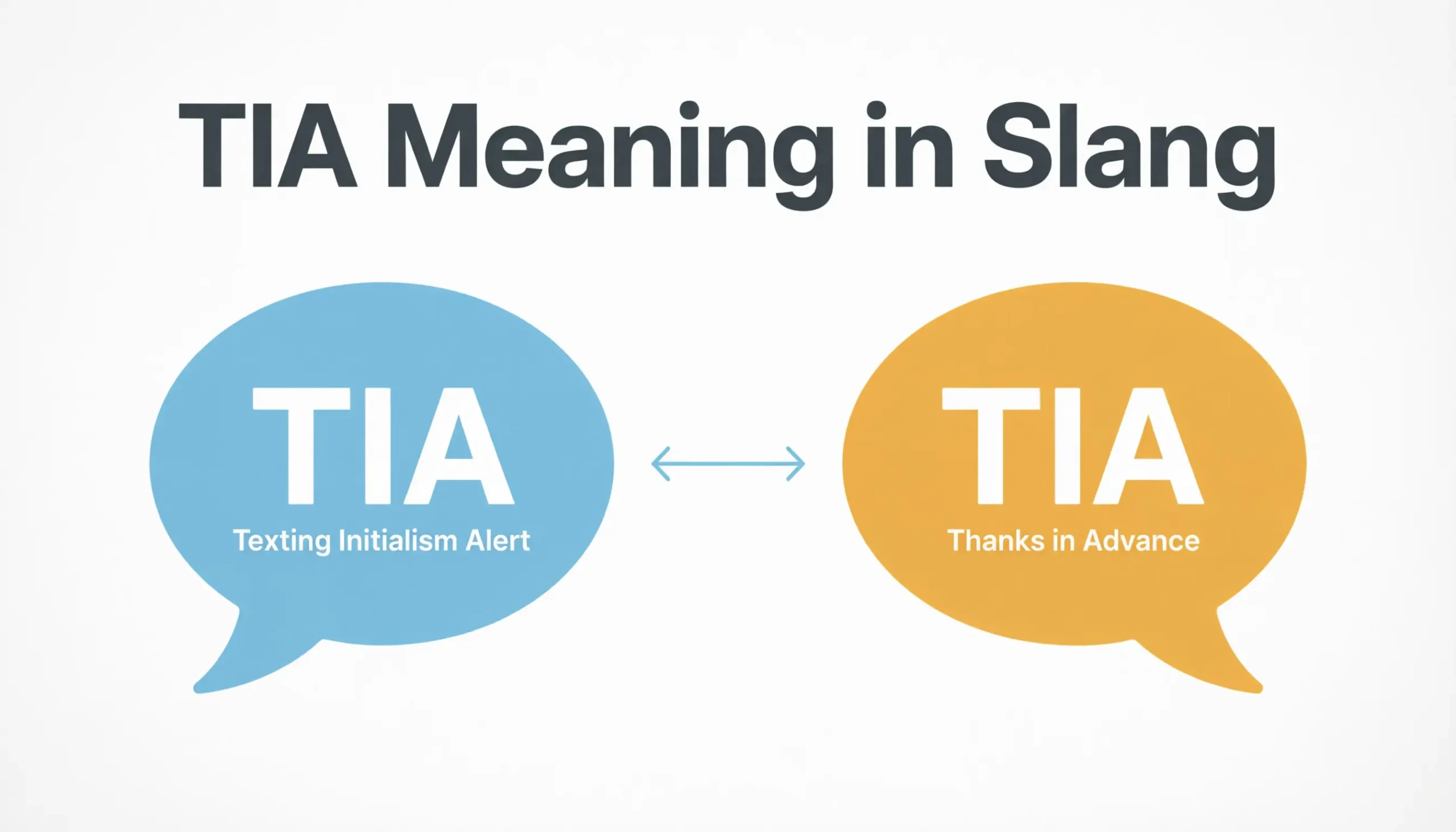 TIA Meaning in Slang

TIA

Texting Initialism Alert

TIA

Thanks in Advance